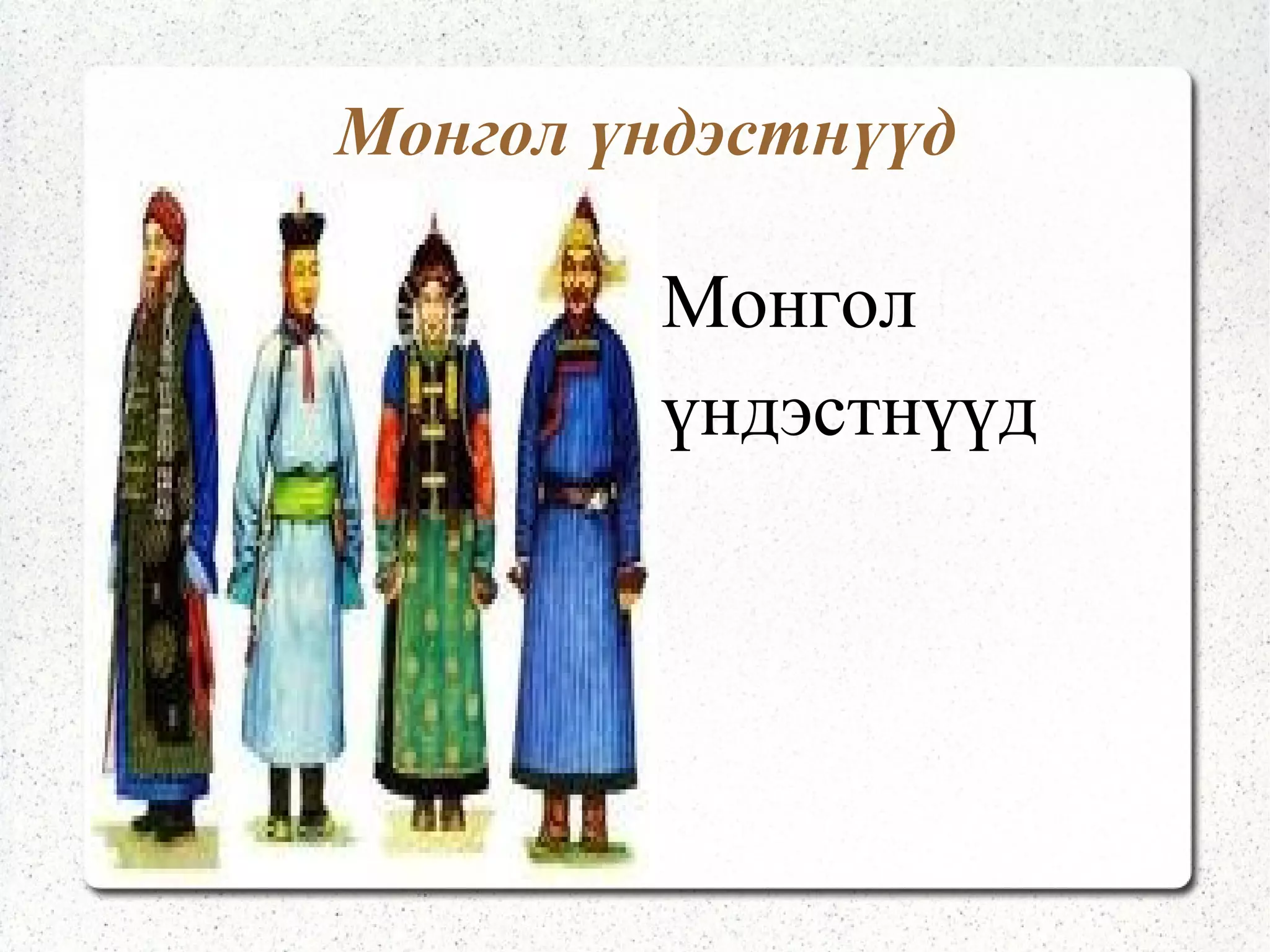 Монгол үндэстнүүд

Монгол үндэстнүүд